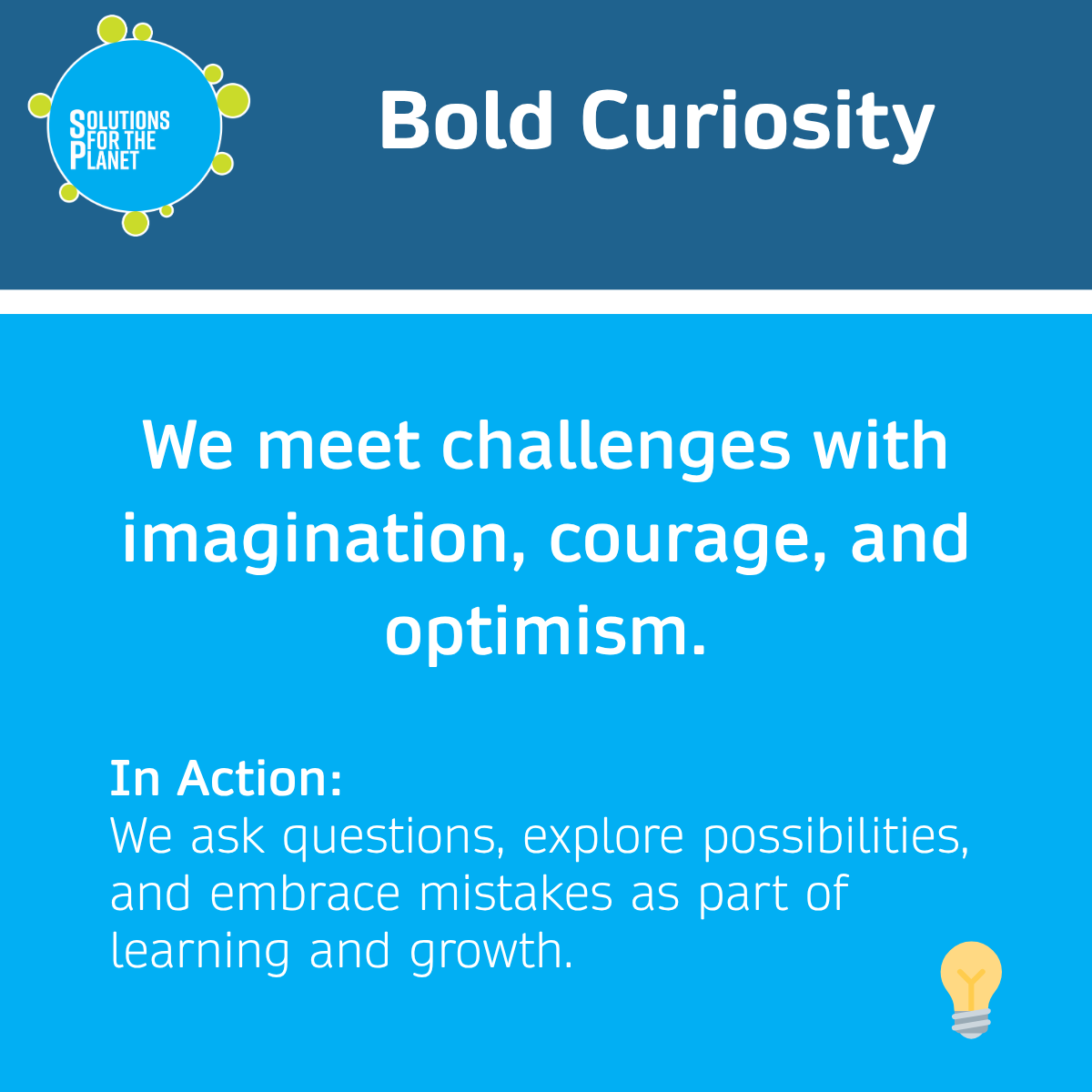 SOLUTIONS FOR THE PLANET

Bold Curiosity

We meet challenges with imagination, courage, and optimism.

In Action:
We ask questions, explore possibilities, and embrace mistakes as part of learning and growth.